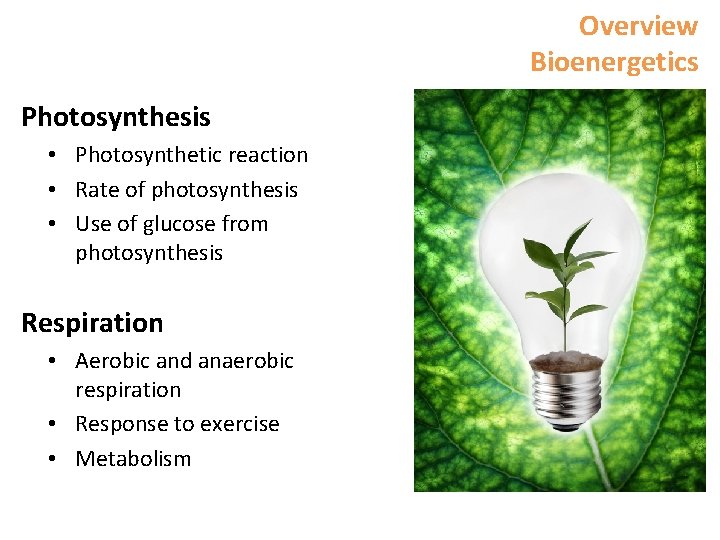 Overview
Bioenergetics

Photosynthesis
• Photosynthetic reaction
• Rate of photosynthesis
• Use of glucose from photosynthesis

Respiration
• Aerobic and anaerobic respiration
• Response to exercise
• Metabolism